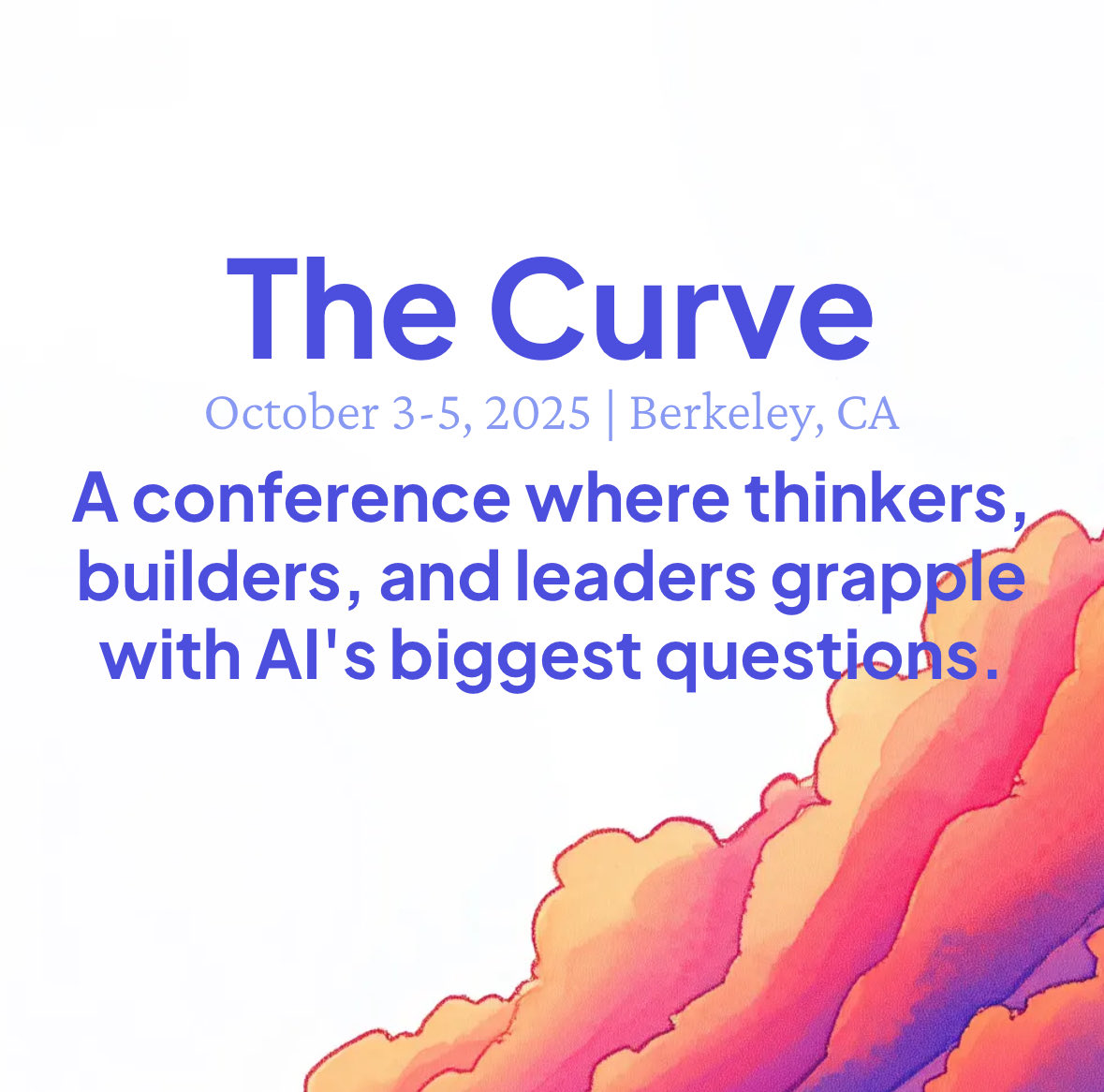 The Curve

October 3-5, 2025 | Berkeley, CA

A conference where thinkers, builders, and leaders grapple with AI's biggest questions.